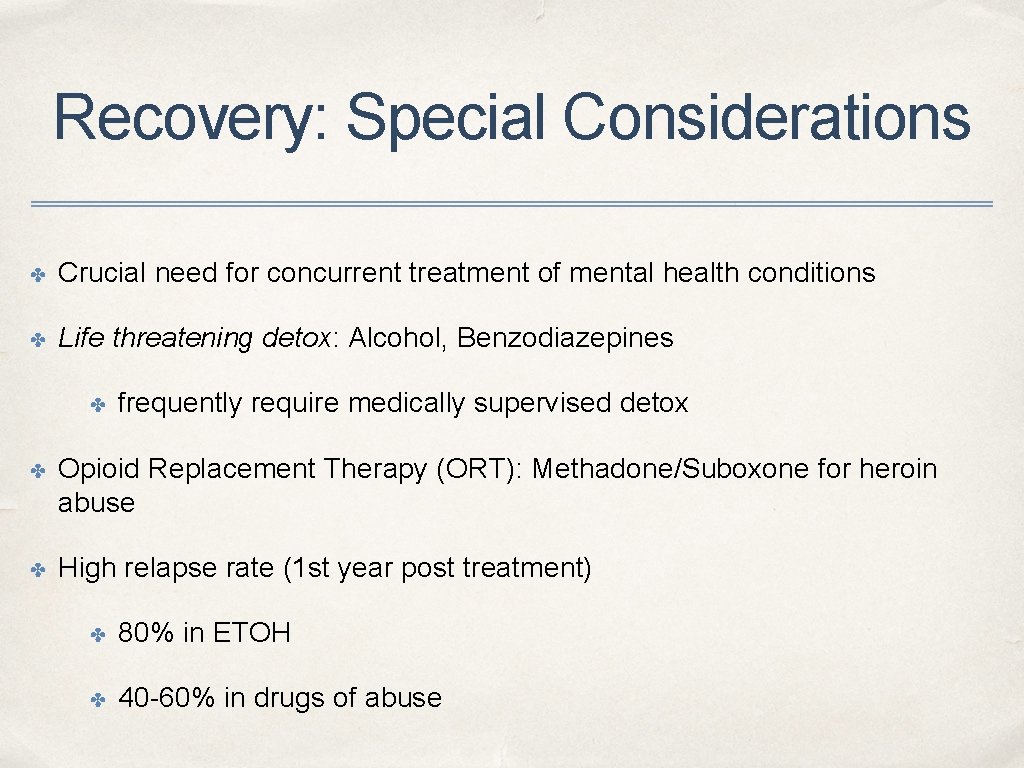 Recovery: Special Considerations

✤ Crucial need for concurrent treatment of mental health conditions

✤ Life threatening detox: Alcohol, Benzodiazepines

✤ frequently require medically supervised detox

✤ Opioid Replacement Therapy (ORT): Methadone/Suboxone for heroin abuse

✤ High relapse rate (1st year post treatment)

✤ 80% in ETOH

✤ 40-60% in drugs of abuse